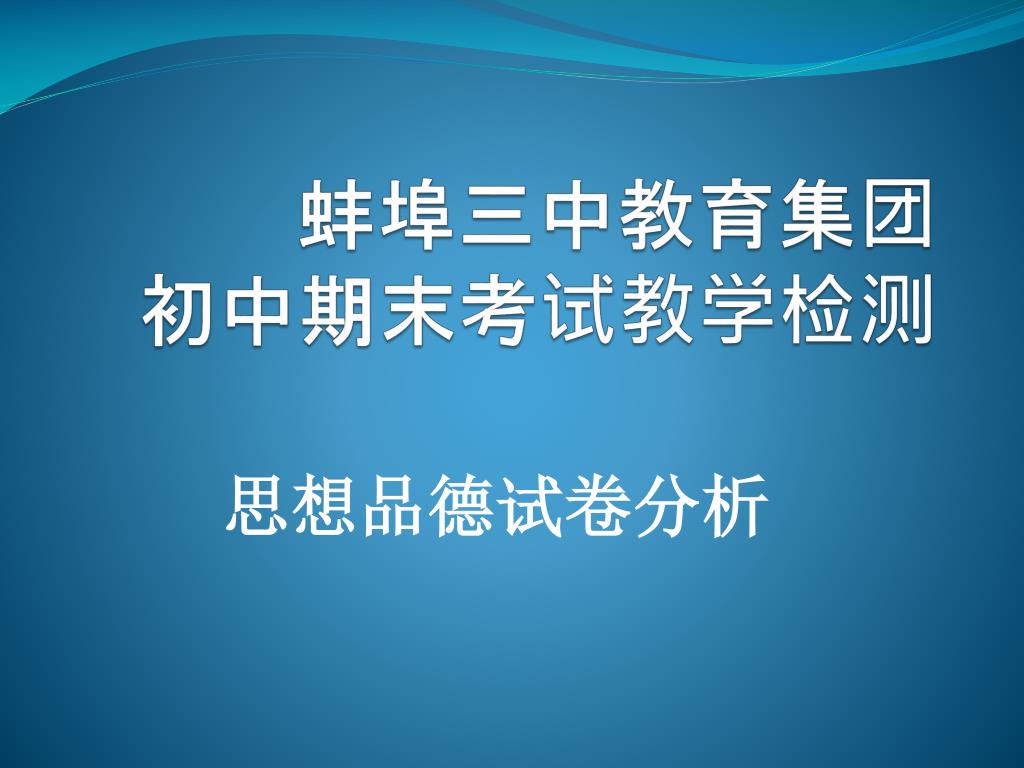 蚌埠三中教育集团
初中期末考试教学检测

思想品德试卷分析